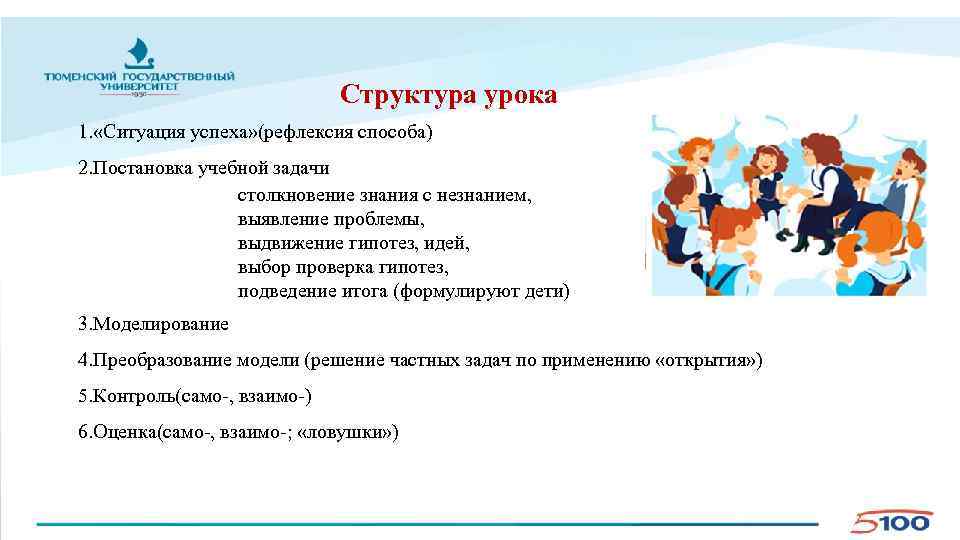 ТЮМЕНСКИЙ ГОСУДАРСТВЕННЫЙ УНИВЕРСИТЕТ
1930

Структура урока

1.«Ситуация успеха»(рефлексия способа)

2.Постановка учебной задачи
столкновение знания с незнанием,
выявление проблемы,
выдвижение гипотез, идей,
выбор проверка гипотез,
подведение итога (формулируют дети)

3.Моделирование

4.Преобразование модели (решение частных задач по применению «открытия»)

5.Контроль(само-, взаимо-)

6.Оценка(само-, взаимо-; «ловушки»)

5100